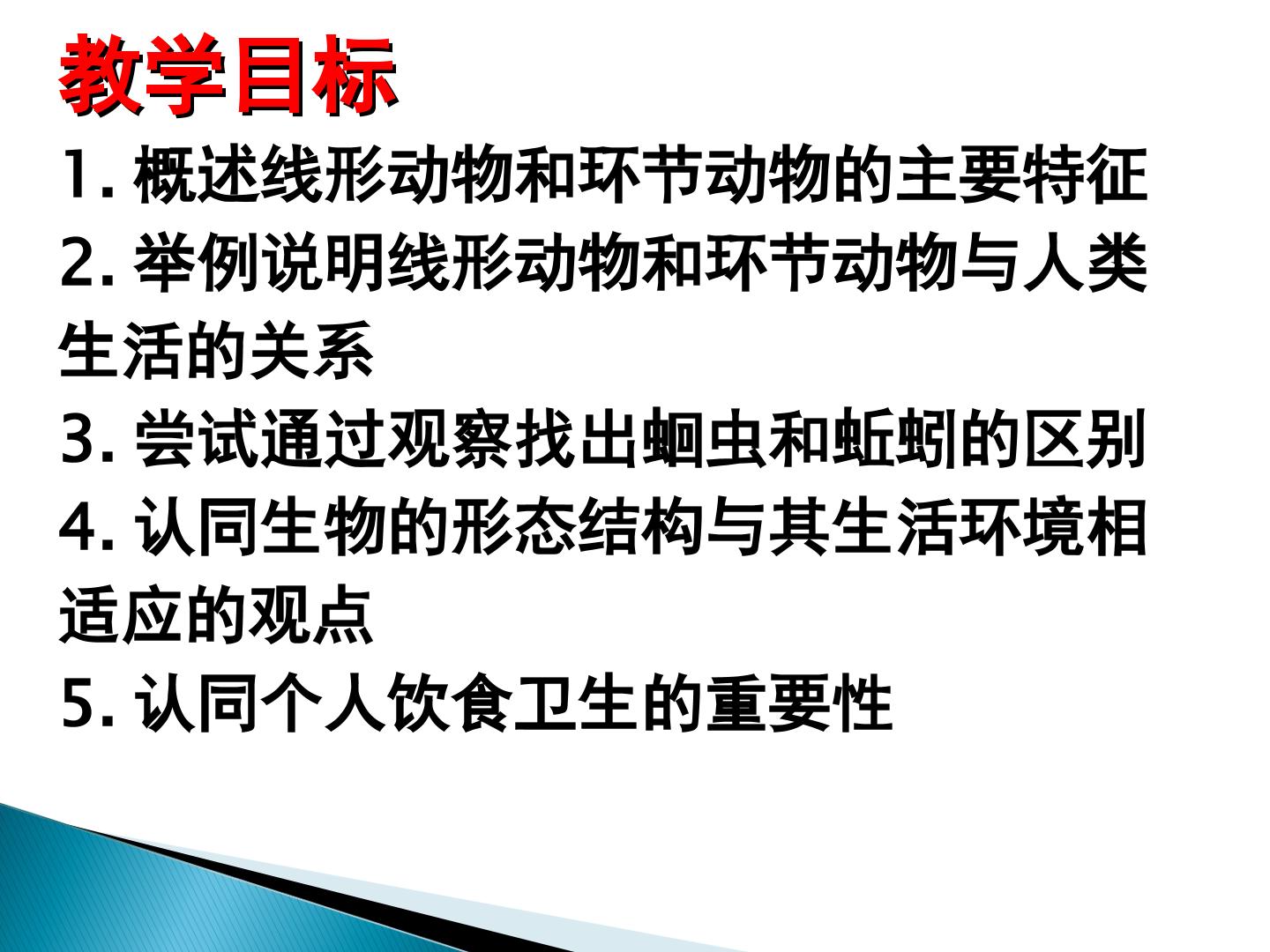 教学目标

1.概述线形动物和环节动物的主要特征

2.举例说明线形动物和环节动物与人类生活的关系

3.尝试通过观察找出蛔虫和蚯蚓的区别

4.认同生物的形态结构与其生活环境相适应的观点

5.认同个人饮食卫生的重要性